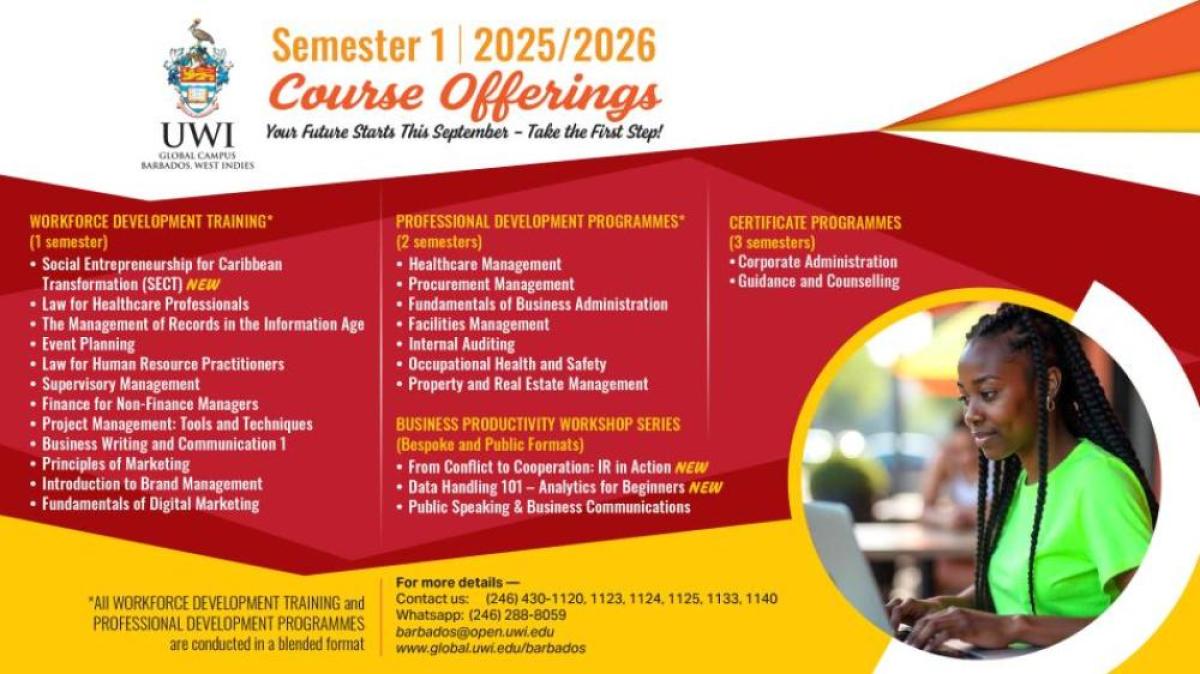 UWI
GLOBAL CAMPUS
BARBADOS, WEST INDIES

Semester 1 | 2025/2026
Course Offerings
Your Future Starts This September – Take the First Step!

WORKFORCE DEVELOPMENT TRAINING*
(1 semester)
• Social Entrepreneurship for Caribbean Transformation (SECT) NEW
• Law for Healthcare Professionals
• The Management of Records in the Information Age
• Event Planning
• Law for Human Resource Practitioners
• Supervisory Management
• Finance for Non-Finance Managers
• Project Management: Tools and Techniques
• Business Writing and Communication 1
• Principles of Marketing
• Introduction to Brand Management
• Fundamentals of Digital Marketing

PROFESSIONAL DEVELOPMENT PROGRAMMES*
(2 semesters)
• Healthcare Management
• Procurement Management
• Fundamentals of Business Administration
• Facilities Management
• Internal Auditing
• Occupational Health and Safety
• Property and Real Estate Management

BUSINESS PRODUCTIVITY WORKSHOP SERIES
(Bespoke and Public Formats)
• From Conflict to Cooperation: IR in Action NEW
• Data Handling 101 – Analytics for Beginners NEW
• Public Speaking & Business Communications

CERTIFICATE PROGRAMMES
(3 semesters)
• Corporate Administration
• Guidance and Counselling

*All WORKFORCE DEVELOPMENT TRAINING and PROFESSIONAL DEVELOPMENT PROGRAMMES are conducted in a blended format

For more details —
Contact us: (246) 430-1120, 1123, 1124, 1125, 1133, 1140
Whatsapp: (246) 288-8059
barbados@open.uwi.edu
www.global.uwi.edu/barbados